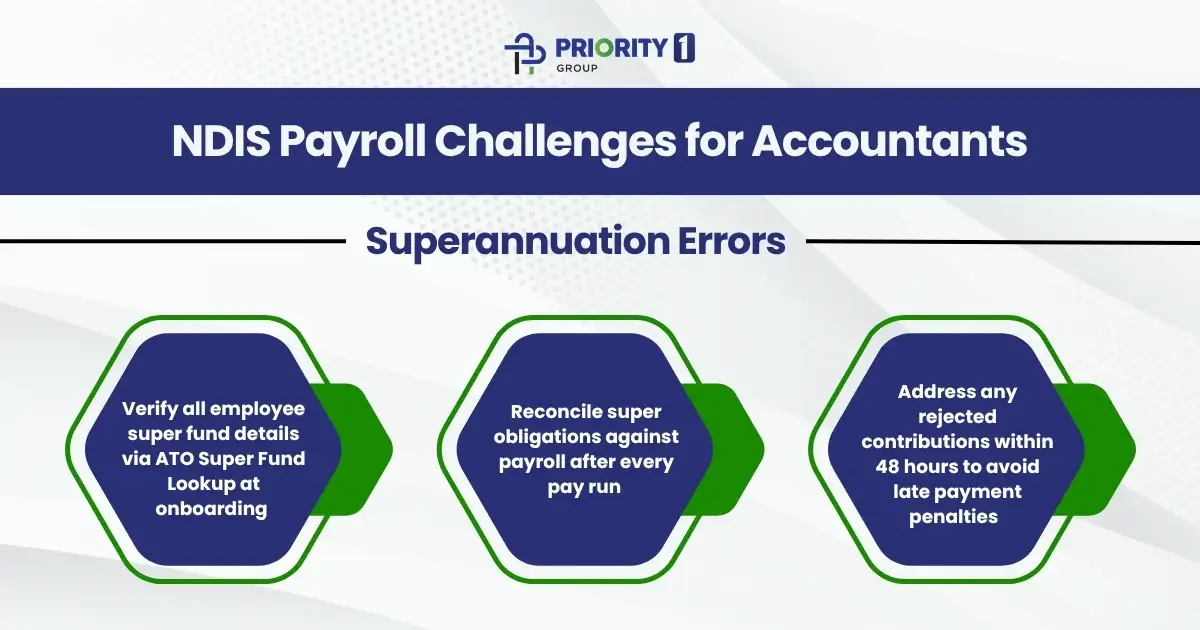 PRIORITY 1
GROUP

NDIS Payroll Challenges for Accountants

Superannuation Errors

Verify all employee super fund details via ATO Super Fund Lookup at onboarding

Reconcile super obligations against payroll after every pay run

Address any rejected contributions within 48 hours to avoid late payment penalties